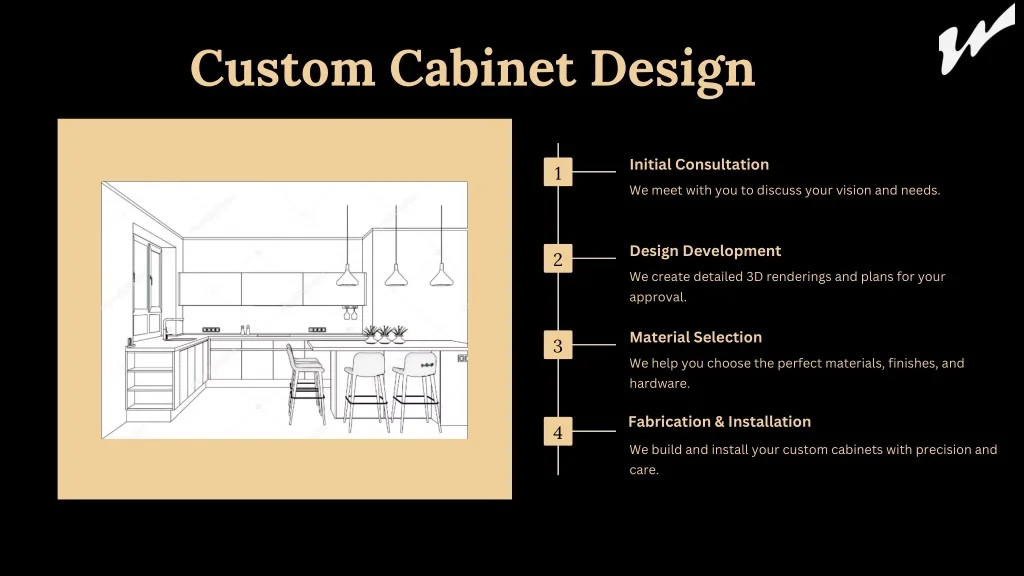 Custom Cabinet Design

1
Initial Consultation
We meet with you to discuss your vision and needs.

2
Design Development
We create detailed 3D renderings and plans for your approval.

3
Material Selection
We help you choose the perfect materials, finishes, and hardware.

4
Fabrication & Installation
We build and install your custom cabinets with precision and care.